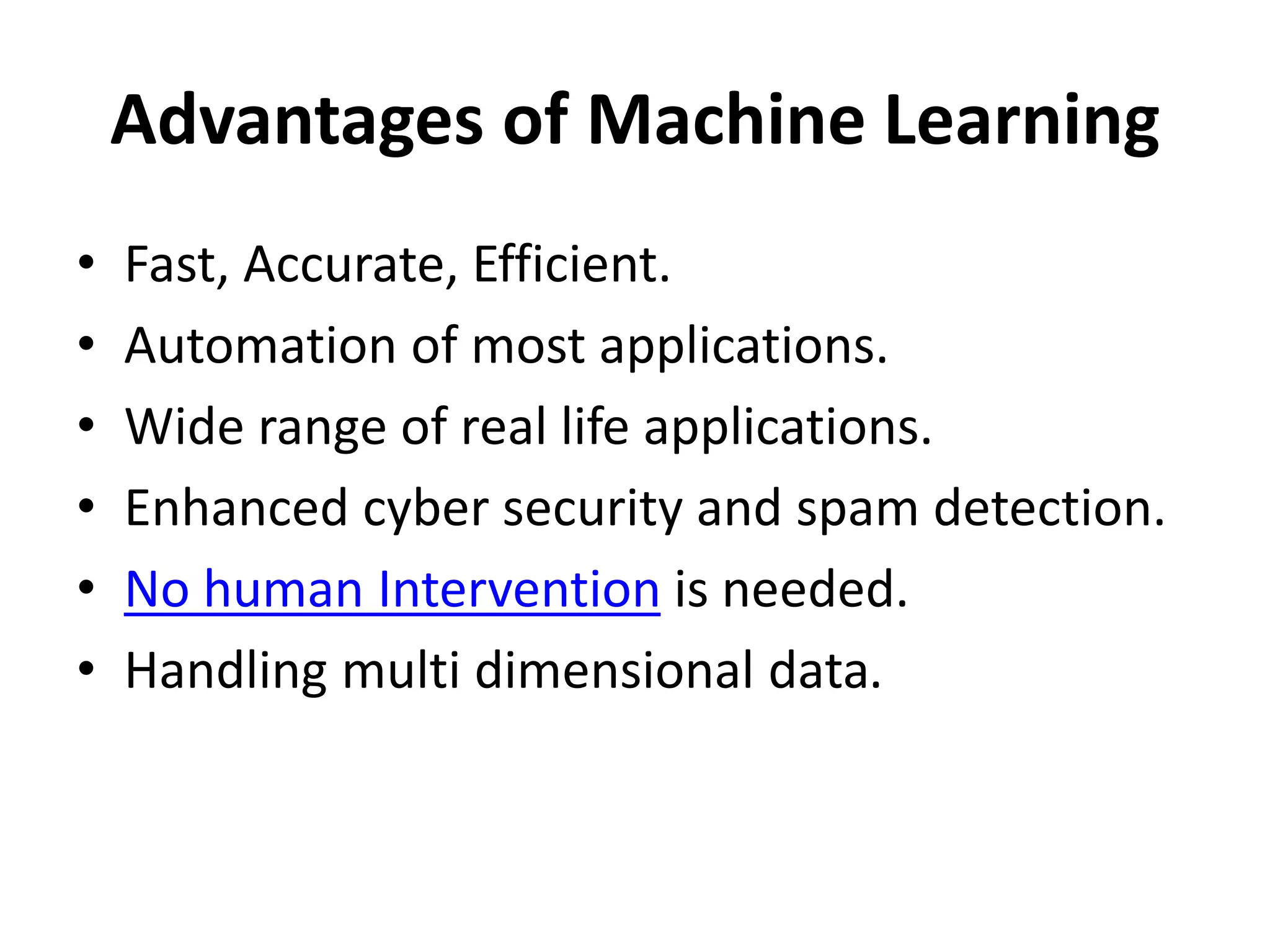 Advantages of Machine Learning

• Fast, Accurate, Efficient.
• Automation of most applications.
• Wide range of real life applications.
• Enhanced cyber security and spam detection.
• No human Intervention is needed.
• Handling multi dimensional data.